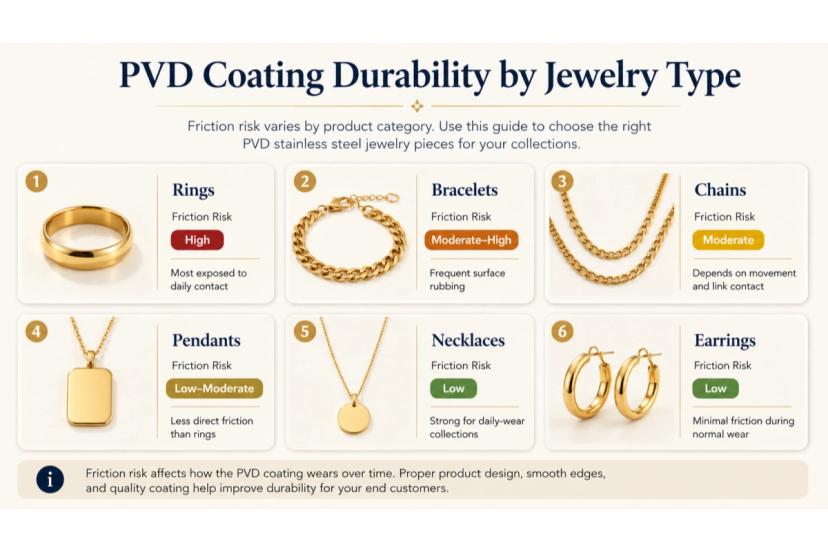 PVD Coating Durability by Jewelry Type

Friction risk varies by product category. Use this guide to choose the right PVD stainless steel jewelry pieces for your collections.

1

Rings

Friction Risk

High

Most exposed to daily contact

2

Bracelets

Friction Risk

Moderate–High

Frequent surface rubbing

3

Chains

Friction Risk

Moderate

Depends on movement and link contact

4

Pendants

Friction Risk

Low–Moderate

Less direct friction than rings

5

Necklaces

Friction Risk

Low

Strong for daily-wear collections

6

Earrings

Friction Risk

Low

Minimal friction during normal wear

i

Friction risk affects how the PVD coating wears over time. Proper product design, smooth edges, and quality coating help improve durability for your end customers.